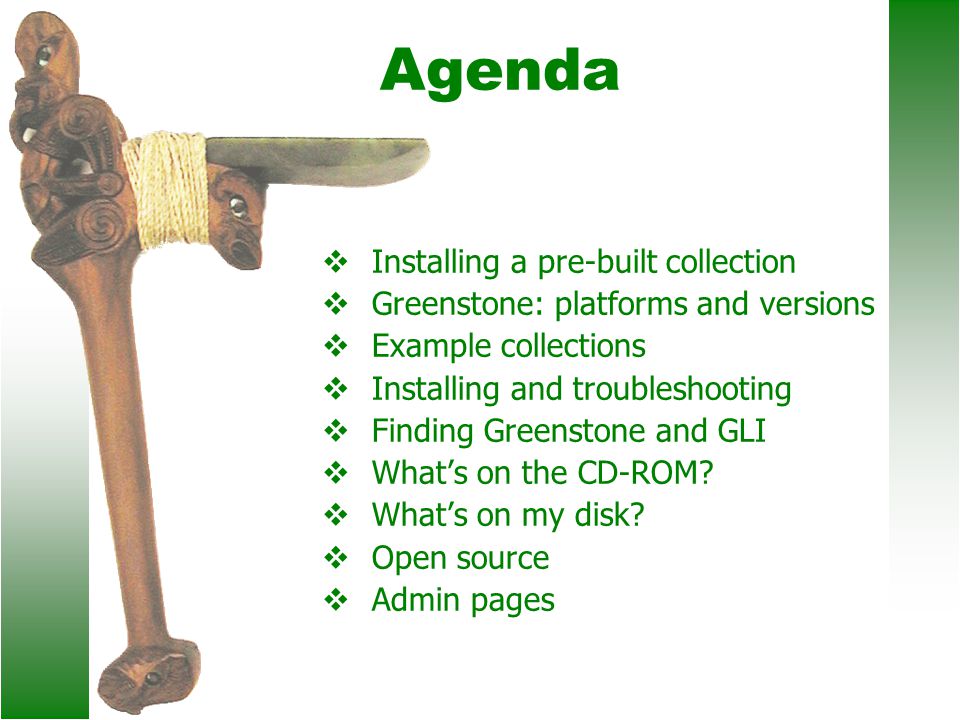 Agenda

❖ Installing a pre-built collection
❖ Greenstone: platforms and versions
❖ Example collections
❖ Installing and troubleshooting
❖ Finding Greenstone and GLI
❖ What's on the CD-ROM?
❖ What's on my disk?
❖ Open source
❖ Admin pages